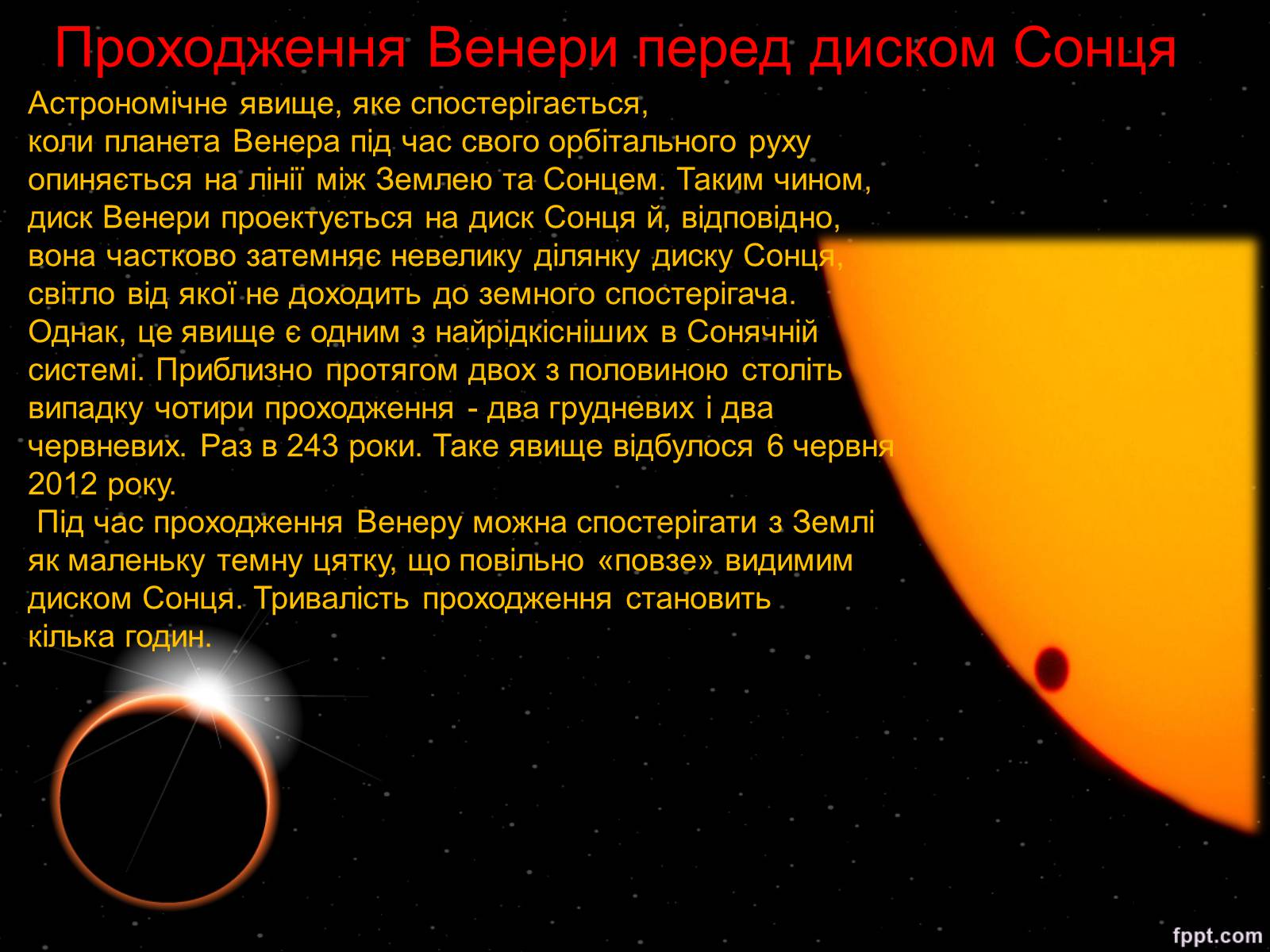 Проходження Венери перед диском Сонця

Астрономічне явище, яке спостерігається, коли планета Венера під час свого орбітального руху опиняється на лінії між Землею та Сонцем. Таким чином, диск Венери проектується на диск Сонця й, відповідно, вона частково затемняє невелику ділянку диску Сонця, світло від якої не доходить до земного спостерігача. Однак, це явище є одним з найрідкісніших в Сонячній системі. Приблизно протягом двох з половиною століть випадку чотири проходження - два грудневих і два червневих. Раз в 243 роки. Таке явище відбулося 6 червня 2012 року.
 Під час проходження Венеру можна спостерігати з Землі як маленьку темну цятку, що повільно «повзе» видимим диском Сонця. Тривалість проходження становить кілька годин.

fppt.com